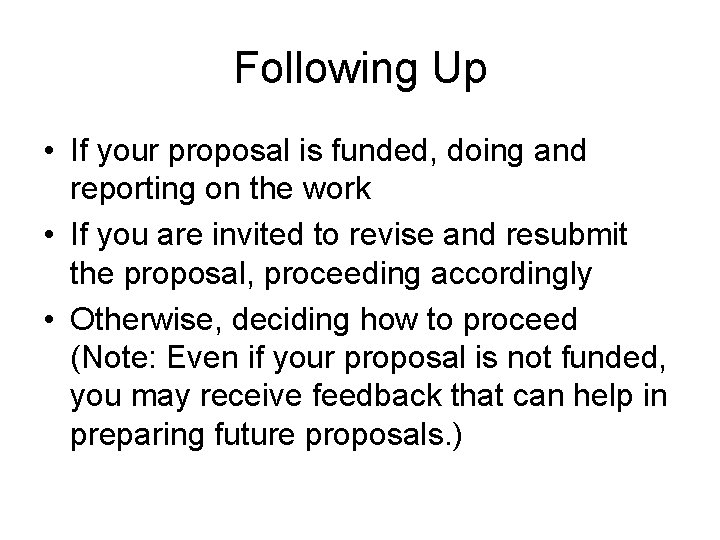 Following Up

• If your proposal is funded, doing and reporting on the work
• If you are invited to revise and resubmit the proposal, proceeding accordingly
• Otherwise, deciding how to proceed (Note: Even if your proposal is not funded, you may receive feedback that can help in preparing future proposals.)